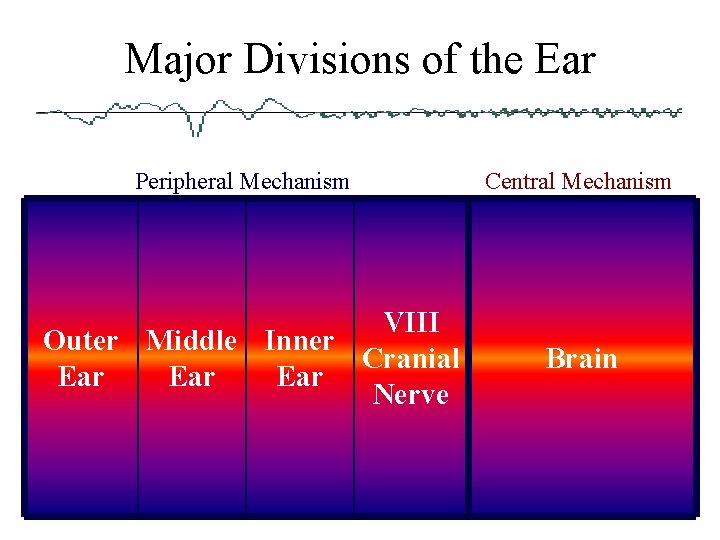 Major Divisions of the Ear

Peripheral Mechanism

Central Mechanism

Outer Ear

Middle Ear

Inner Ear

VIII Cranial Nerve

Brain